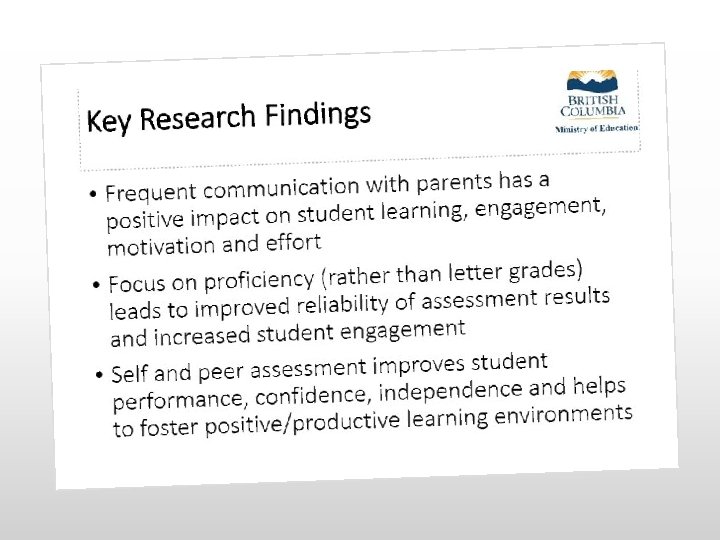 Key Research Findings

BRITISH COLUMBIA
Ministry of Education

• Frequent communication with parents has a positive impact on student learning, engagement, motivation and effort

• Focus on proficiency (rather than letter grades) leads to improved reliability of assessment results and increased student engagement

• Self and peer assessment improves student performance, confidence, independence and helps to foster positive/productive learning environments